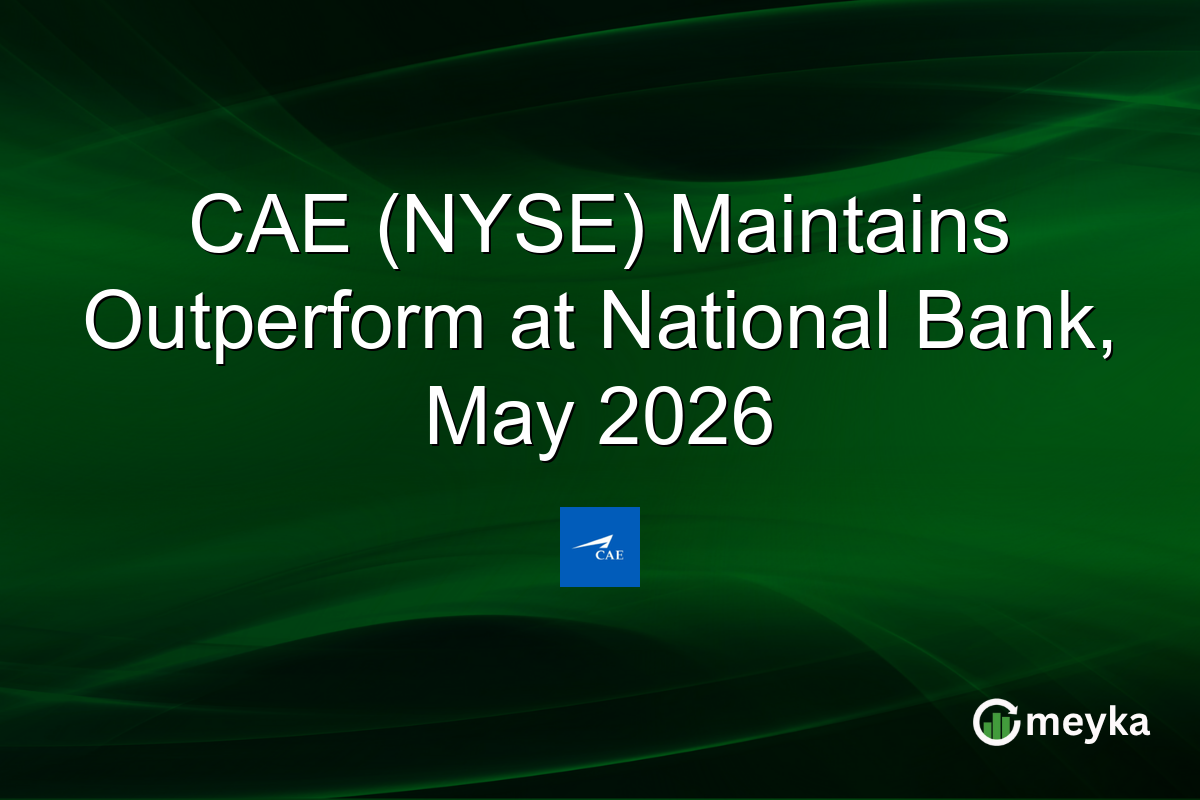 CAE (NYSE) Maintains Outperform at National Bank, May 2026

CAE

meyka